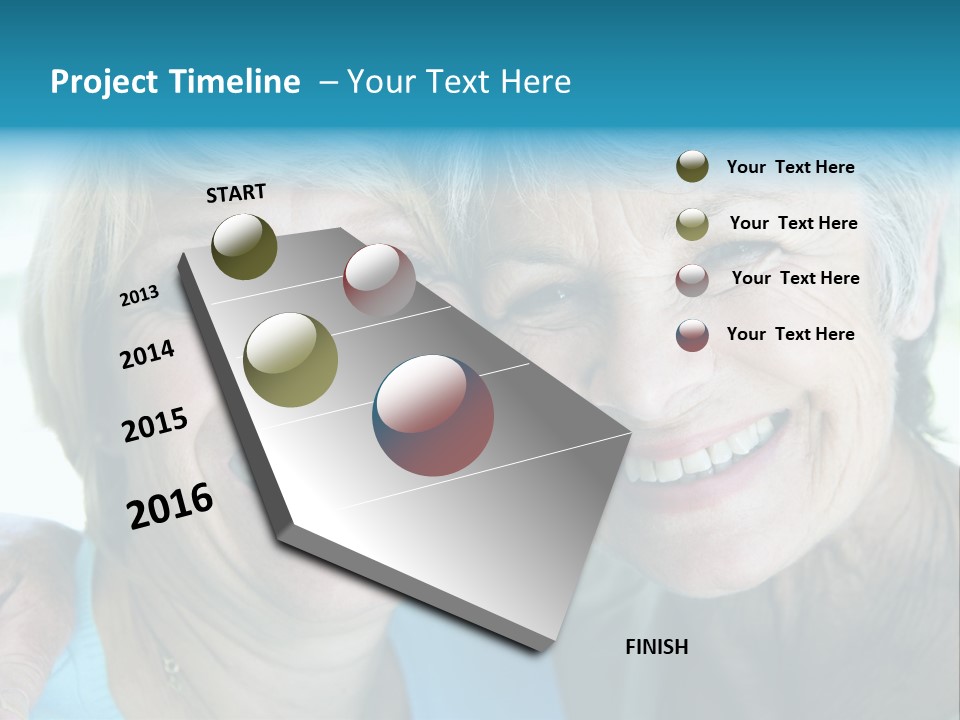 Project Timeline – Your Text Here

START

2013

2014

2015

2016

FINISH

Your Text Here

Your Text Here

Your Text Here

Your Text Here